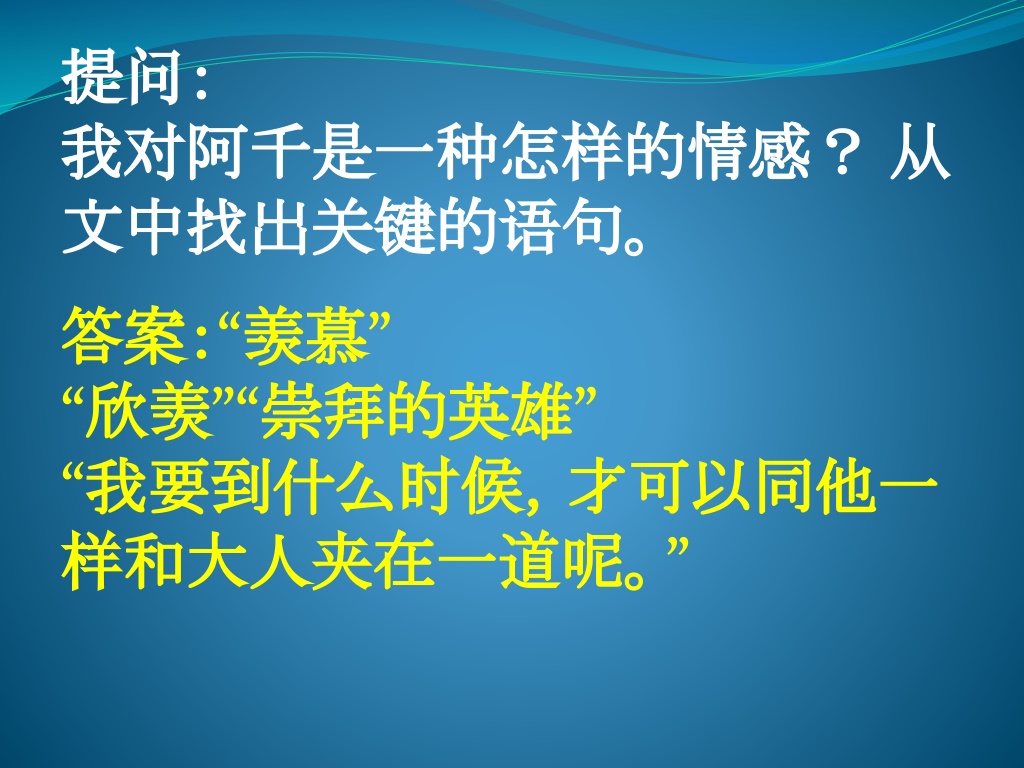 提问：
我对阿千是一种怎样的情感？从文中找出关键的语句。

答案:“羡慕”
“欣羡”“崇拜的英雄”
“我要到什么时候，才可以同他一样和大人夹在一道呢。”